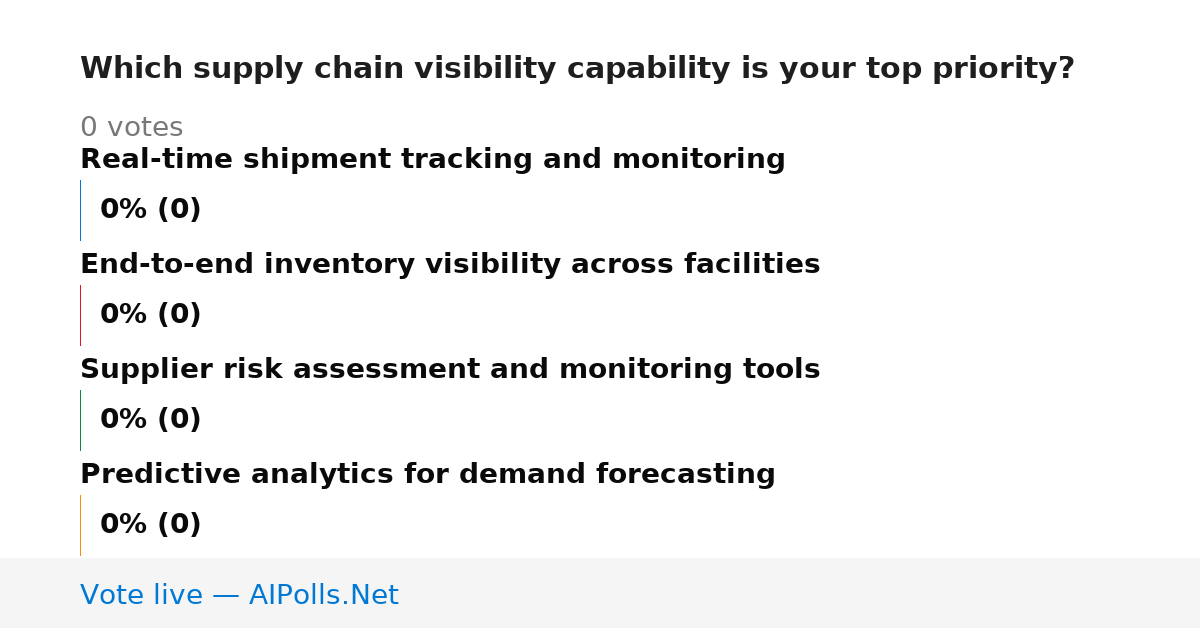 Which supply chain visibility capability is your top priority?

0 votes

Real-time shipment tracking and monitoring

0% (0)

End-to-end inventory visibility across facilities

0% (0)

Supplier risk assessment and monitoring tools

0% (0)

Predictive analytics for demand forecasting

0% (0)

Vote live — AIPolls.Net